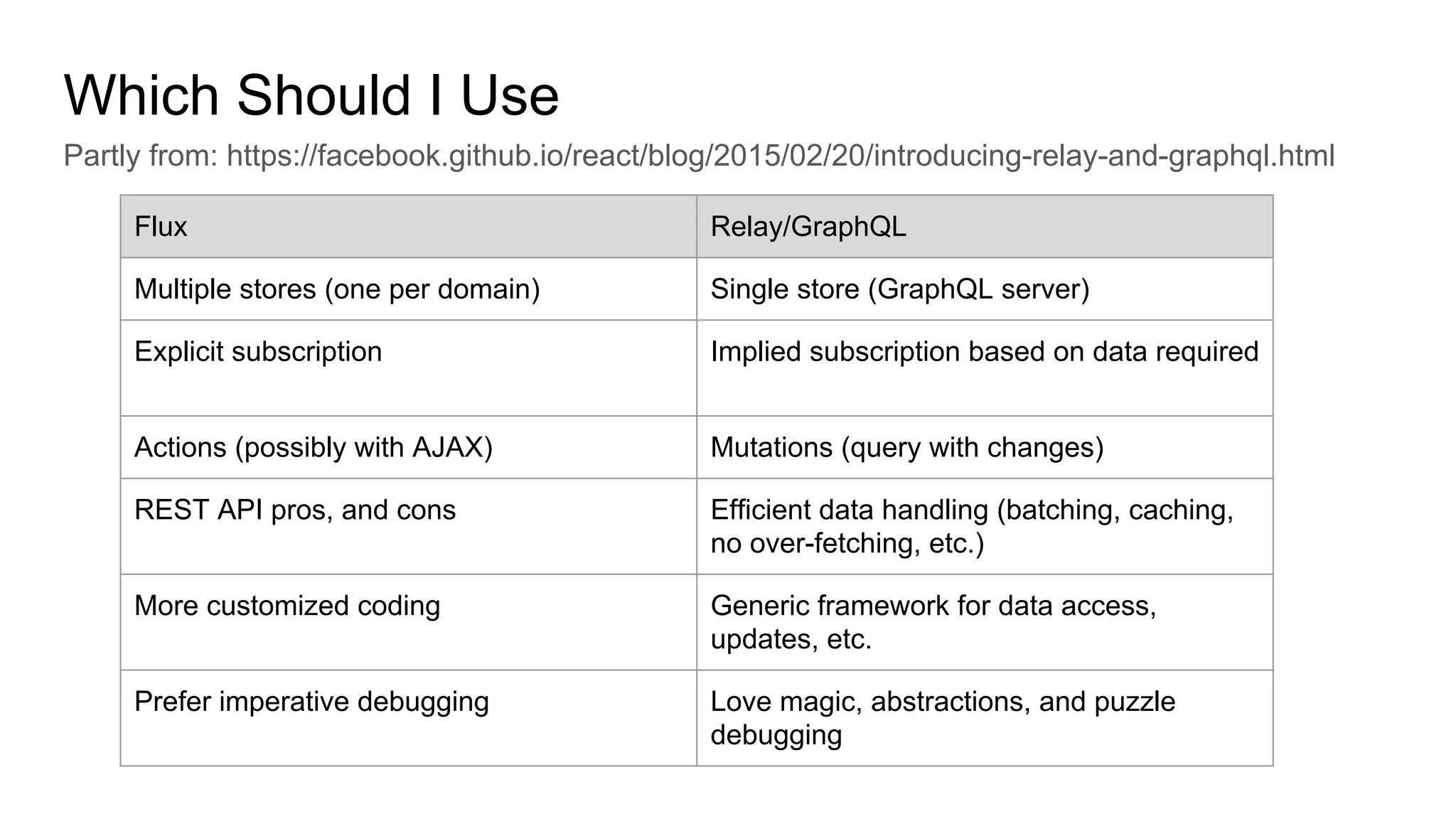 Which Should I Use

Partly from: https://facebook.github.io/react/blog/2015/02/20/introducing-relay-and-graphql.html

| Flux | Relay/GraphQL |
|---|---|
| Multiple stores (one per domain) | Single store (GraphQL server) |
| Explicit subscription | Implied subscription based on data required |
| Actions (possibly with AJAX) | Mutations (query with changes) |
| REST API pros, and cons | Efficient data handling (batching, caching, no over-fetching, etc.) |
| More customized coding | Generic framework for data access, updates, etc. |
| Prefer imperative debugging | Love magic, abstractions, and puzzle debugging |